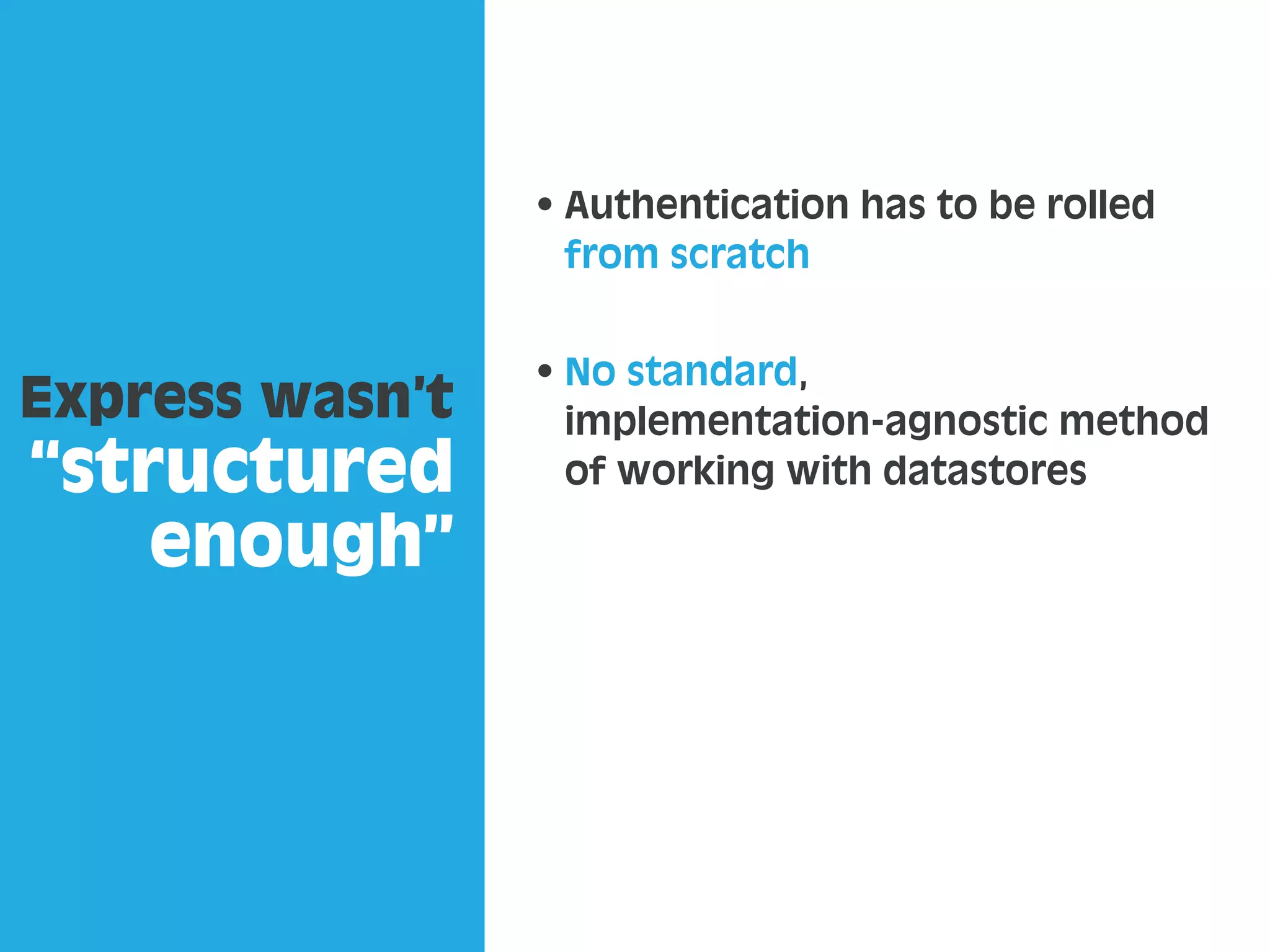 Express wasn't "structured enough"

• Authentication has to be rolled from scratch

• No standard, implementation-agnostic method of working with datastores